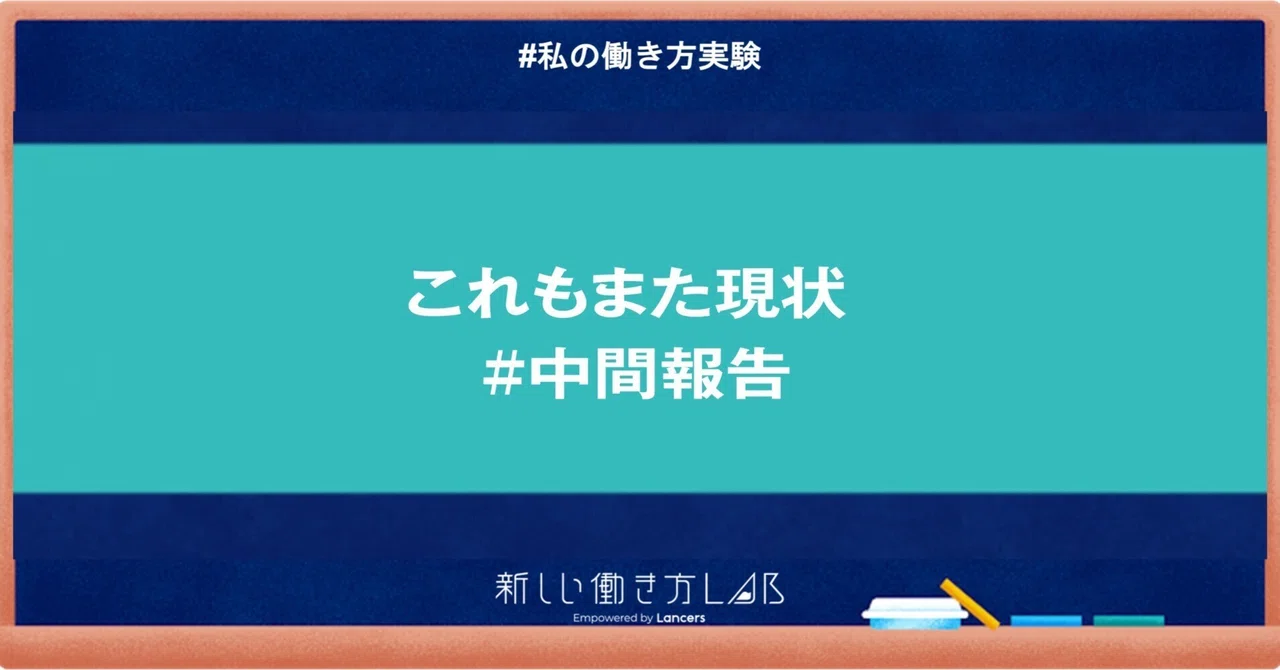 #私の働き方実験

これもまた現状
#中間報告

新しい働き方LAB
Empowered by Lancers